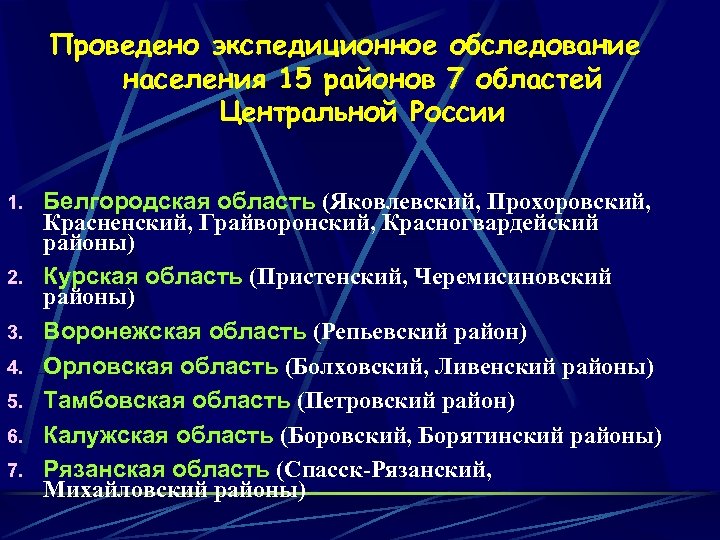 Проведено экспедиционное обследование населения 15 районов 7 областей Центральной России

1. Белгородская область (Яковлевский, Прохоровский, Красненский, Грайворонский, Красногвардейский районы)
2. Курская область (Пристенский, Черемисиновский районы)
3. Воронежская область (Репьевский район)
4. Орловская область (Болховский, Ливенский районы)
5. Тамбовская область (Петровский район)
6. Калужская область (Боровский, Борятинский районы)
7. Рязанская область (Спасск-Рязанский, Михайловский районы)